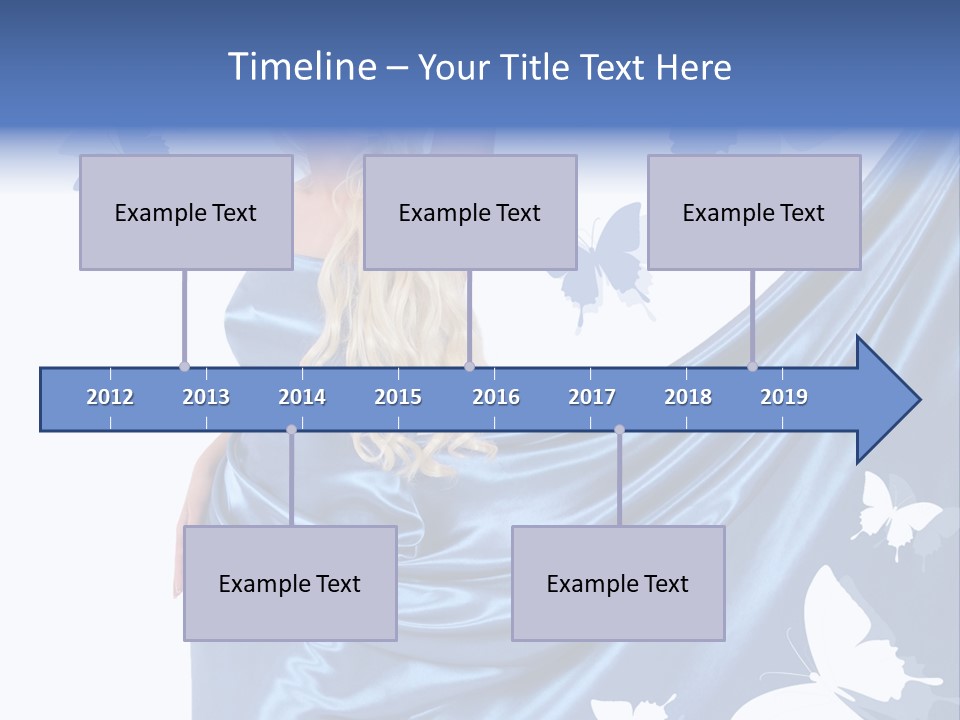 Timeline – Your Title Text Here

Example Text

Example Text

Example Text

2012 2013 2014 2015 2016 2017 2018 2019

Example Text

Example Text